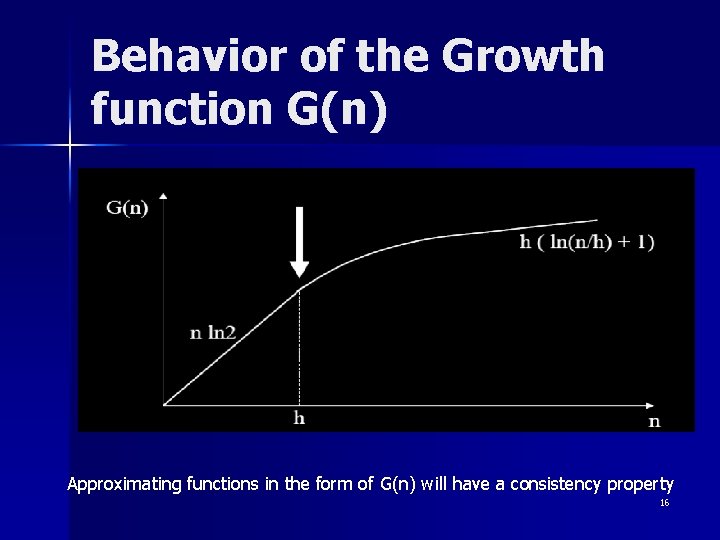 Behavior of the Growth function G(n)

G(n)

h ( ln(n/h) + 1)

n ln2

h

n

Approximating functions in the form of G(n) will have a consistency property

16